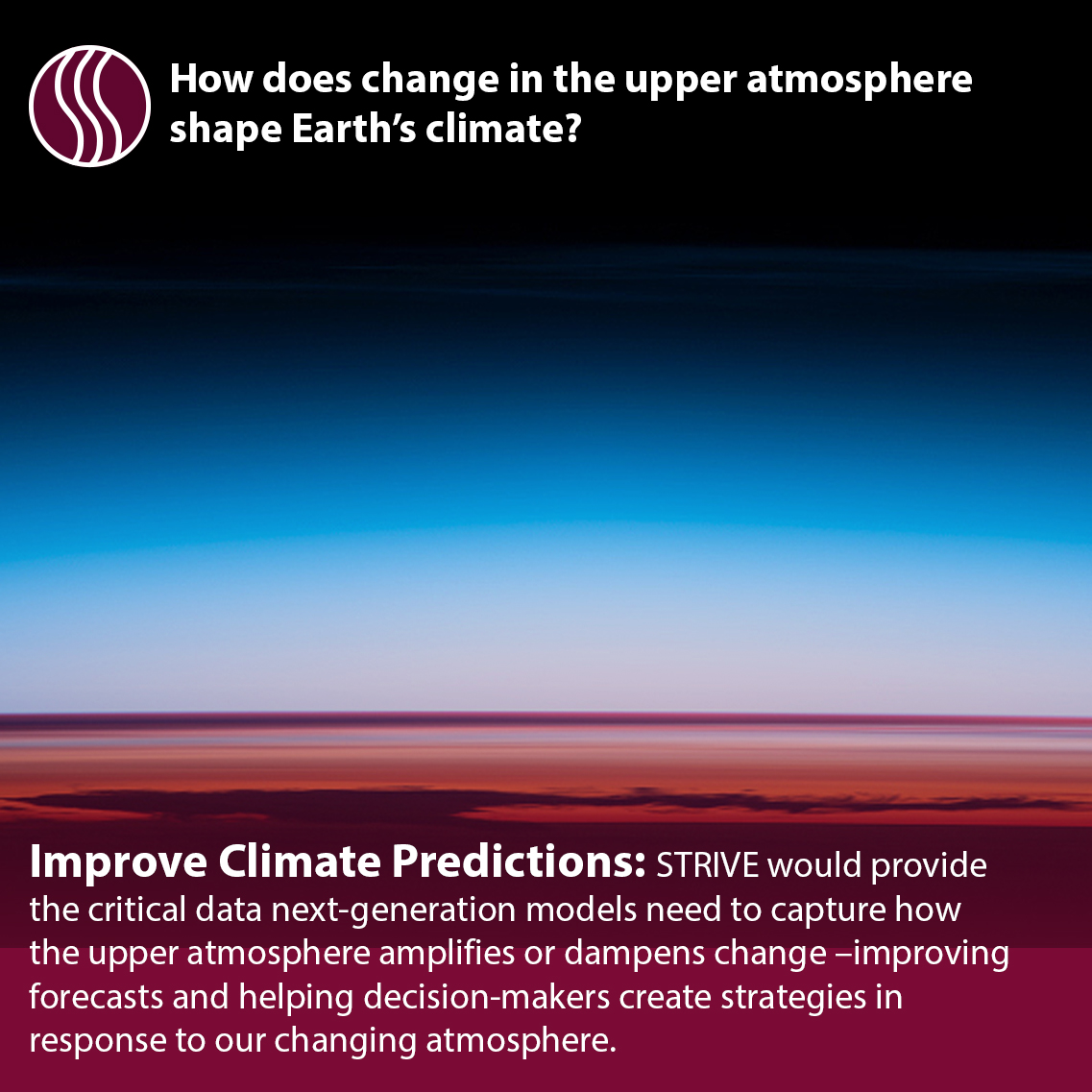 How does change in the upper atmosphere shape Earth's climate?

Improve Climate Predictions: STRIVE would provide the critical data next-generation models need to capture how the upper atmosphere amplifies or dampens change –improving forecasts and helping decision-makers create strategies in response to our changing atmosphere.